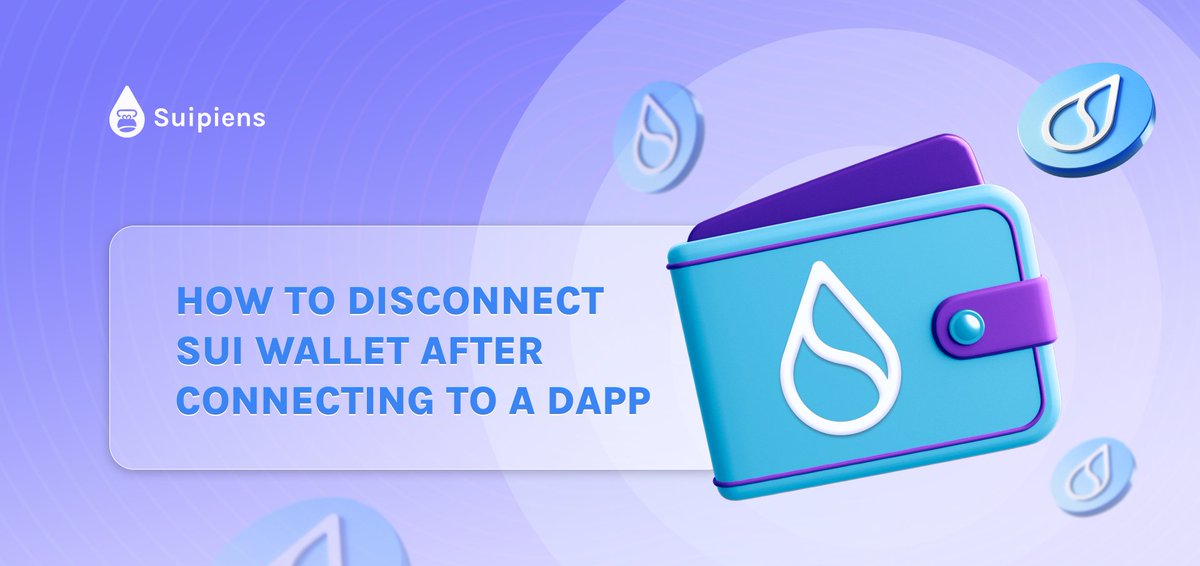 Suipiens

HOW TO DISCONNECT SUI WALLET AFTER CONNECTING TO A DAPP